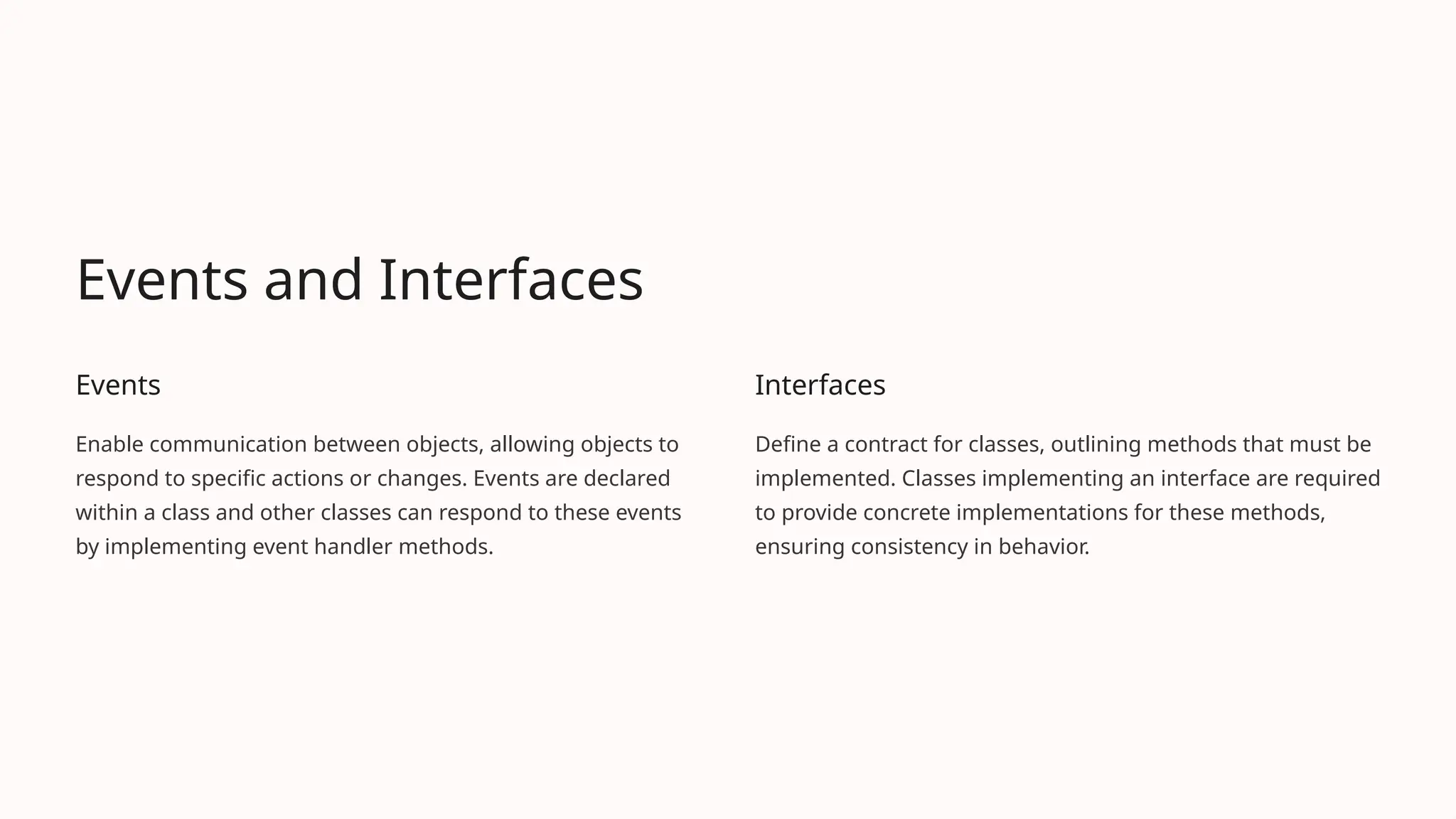 Events and Interfaces

Events

Enable communication between objects, allowing objects to respond to specific actions or changes. Events are declared within a class and other classes can respond to these events by implementing event handler methods.

Interfaces

Define a contract for classes, outlining methods that must be implemented. Classes implementing an interface are required to provide concrete implementations for these methods, ensuring consistency in behavior.